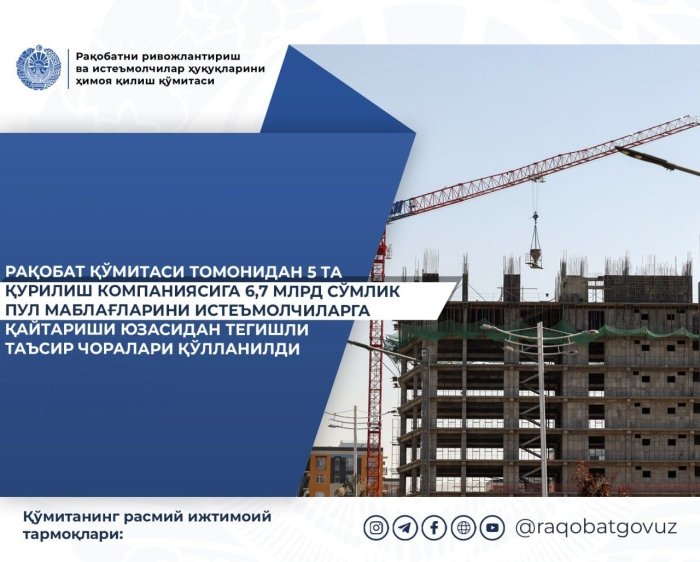 Рақобатни ривожлантириш ва истеъмолчилар ҳуқуқларини ҳимоя қилиш қўмитаси

РАҚОБАТ ҚЎМИТАСИ ТОМОНИДАН 5 ТА ҚУРИЛИШ КОМПАНИЯСИГА 6,7 МЛРД СЎМЛИК ПУЛ МАБЛАҒЛАРИНИ ИСТЕЪМОЛЧИЛАРГА ҚАЙТАРИШИ ЮЗАСИДАН ТЕГИШЛИ ТАЪСИР ЧОРАЛАРИ ҚЎЛЛАНИЛДИ

Қўмитанинг расмий ижтимоий тармоқлари:

@raqobatgovuz